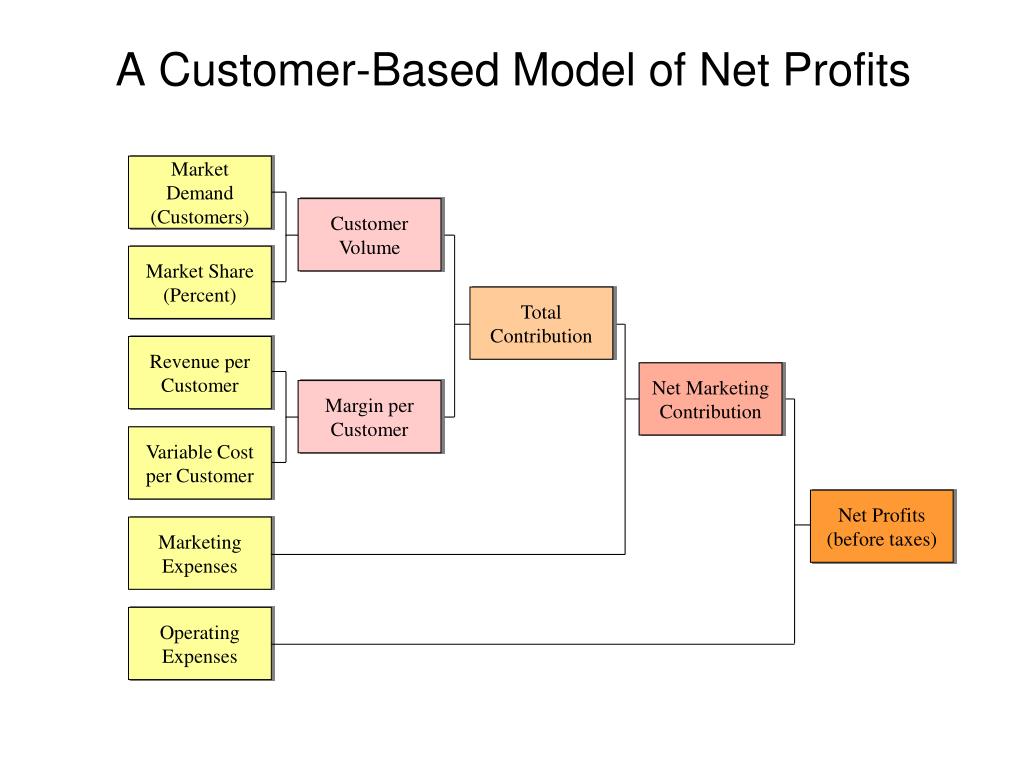 A Customer-Based Model of Net Profits

Market Demand (Customers)

Market Share (Percent)

Revenue per Customer

Variable Cost per Customer

Marketing Expenses

Operating Expenses

Customer Volume

Margin per Customer

Total Contribution

Net Marketing Contribution

Net Profits (before taxes)